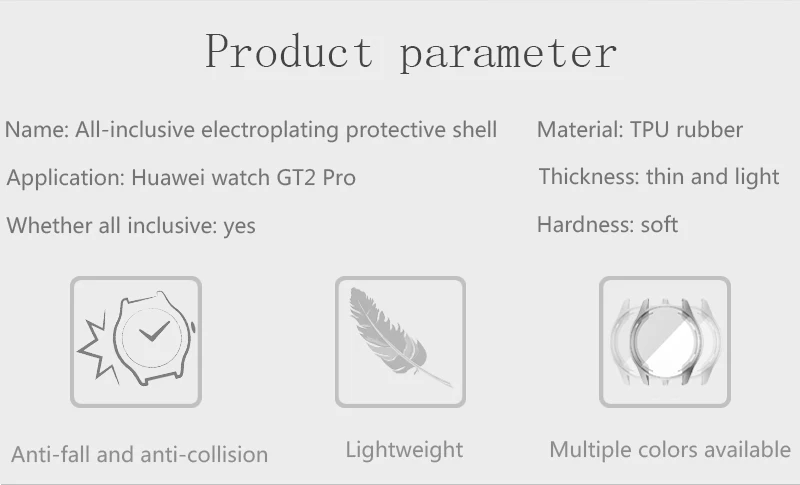 Product parameter

Name: All-inclusive electroplating protective shell

Application: Huawei watch GT2 Pro

Whether all inclusive: yes

Material: TPU rubber

Thickness: thin and light

Hardness: soft

Anti-fall and anti-collision

Lightweight

Multiple colors available